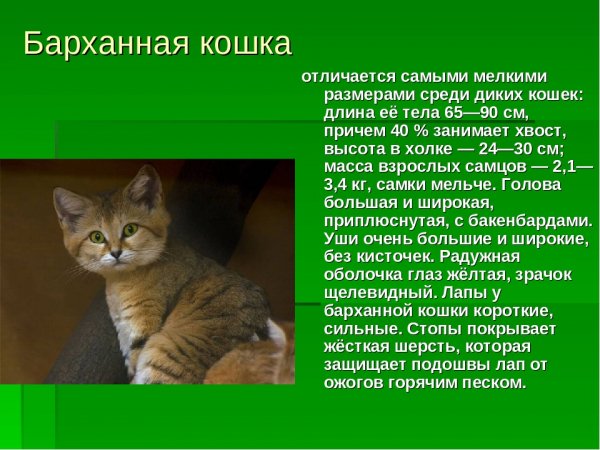 Барханная кошка

отличается самыми мелкими размерами среди диких кошек: длина её тела 65—90 см, причем 40 % занимает хвост, высота в холке — 24—30 см; масса взрослых самцов — 2,1—3,4 кг, самки мельче. Голова большая и широкая, приплюснутая, с бакенбардами. Уши очень большие и широкие, без кисточек. Радужная оболочка глаз жёлтая, зрачок щелевидный. Лапы у барханной кошки короткие, сильные. Стопы покрывает жёсткая шерсть, которая защищает подошвы лап от ожогов горячим песком.